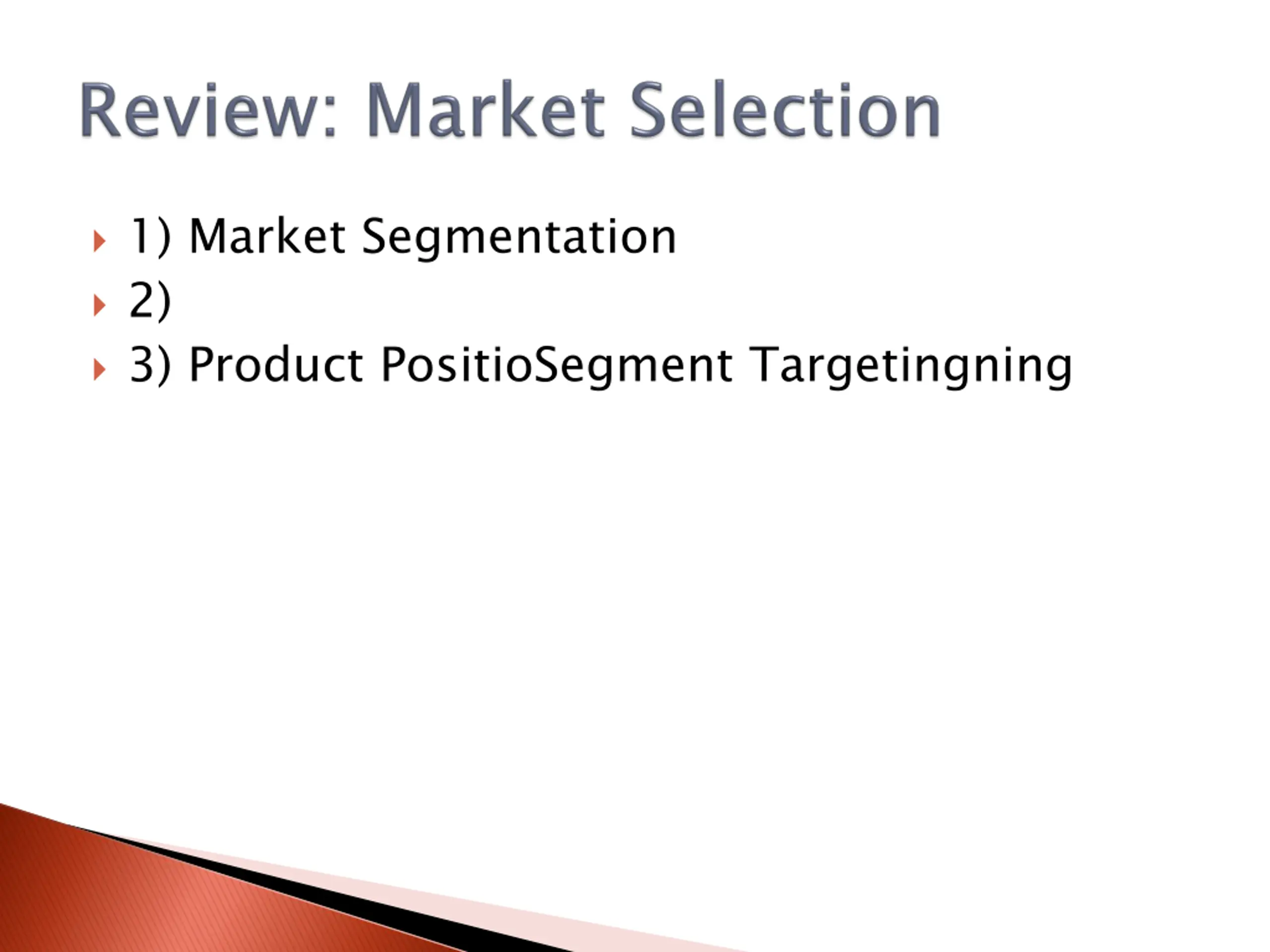 Review: Market Selection

1) Market Segmentation
2)
3) Product PositioSegment Targetingning